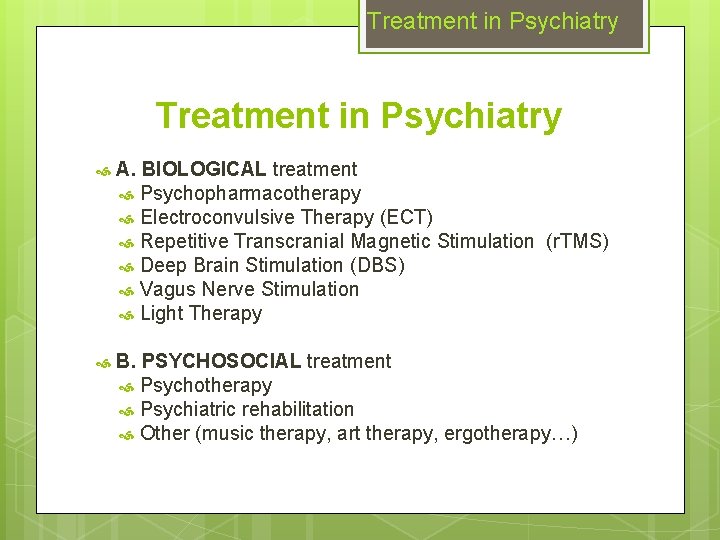 Treatment in Psychiatry

Treatment in Psychiatry

A. BIOLOGICAL treatment
Psychopharmacotherapy
Electroconvulsive Therapy (ECT)
Repetitive Transcranial Magnetic Stimulation (rTMS)
Deep Brain Stimulation (DBS)
Vagus Nerve Stimulation
Light Therapy

B. PSYCHOSOCIAL treatment
Psychotherapy
Psychiatric rehabilitation
Other (music therapy, art therapy, ergotherapy…)